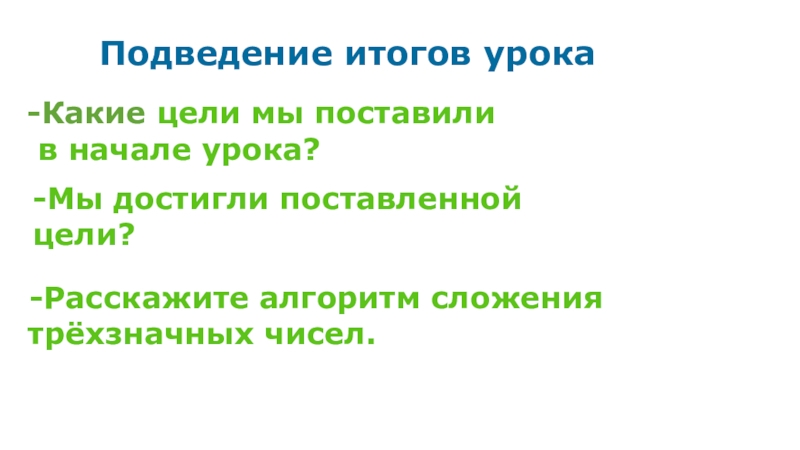 Подведение итогов урока

-Какие цели мы поставили в начале урока?

-Мы достигли поставленной цели?

-Расскажите алгоритм сложения трёхзначных чисел.